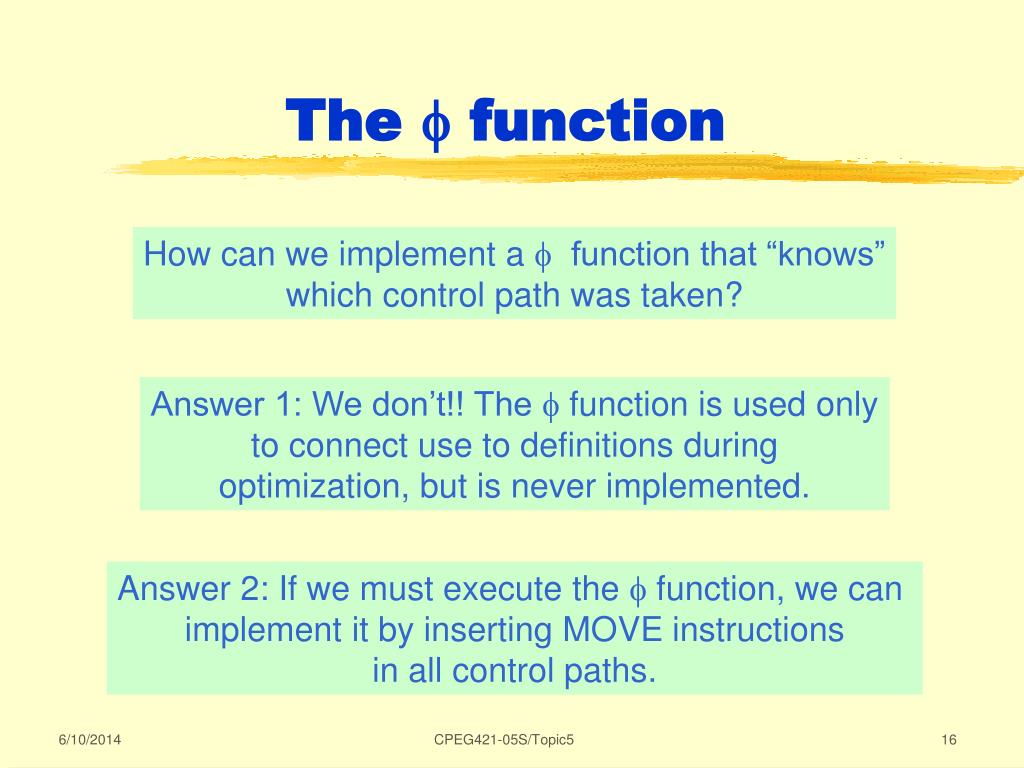 The $\phi$ function

How can we implement a $\phi$ function that “knows” which control path was taken?

Answer 1: We don’t!! The $\phi$ function is used only to connect use to definitions during optimization, but is never implemented.

Answer 2: If we must execute the $\phi$ function, we can implement it by inserting MOVE instructions in all control paths.

6/10/2014

CPEG421-05S/Topic5

16